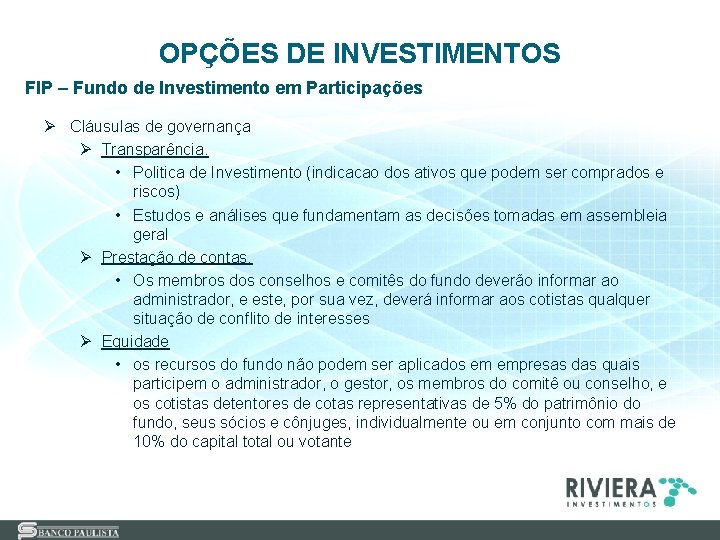 OPÇÕES DE INVESTIMENTOS

FIP – Fundo de Investimento em Participações

➢ Cláusulas de governança

➢ Transparência.

• Politica de Investimento (indicacao dos ativos que podem ser comprados e riscos)

• Estudos e análises que fundamentam as decisões tomadas em assembleia geral

➢ Prestação de contas.

• Os membros dos conselhos e comitês do fundo deverão informar ao administrador, e este, por sua vez, deverá informar aos cotistas qualquer situação de conflito de interesses

➢ Equidade

• os recursos do fundo não podem ser aplicados em empresas das quais participem o administrador, o gestor, os membros do comitê ou conselho, e os cotistas detentores de cotas representativas de 5% do patrimônio do fundo, seus sócios e cônjuges, individualmente ou em conjunto com mais de 10% do capital total ou votante

RIVIERA INVESTIMENTOS

BANCO PAULISTA